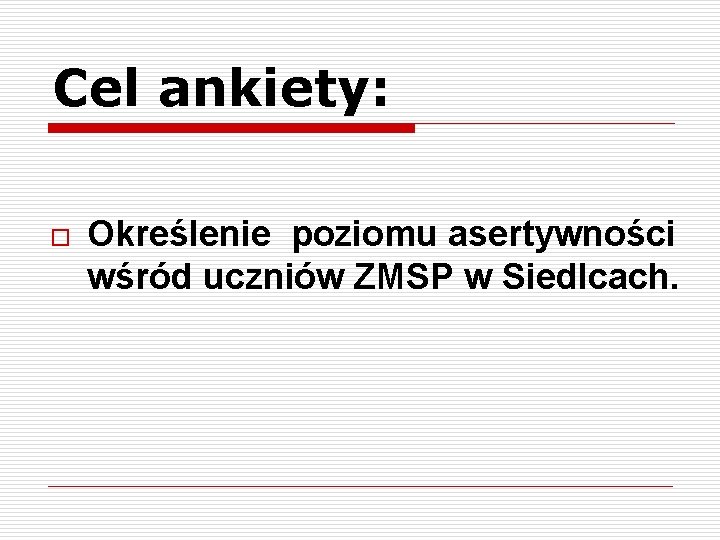 Cel ankiety:

Określenie poziomu asertywności wśród uczniów ZMSP w Siedlcach.